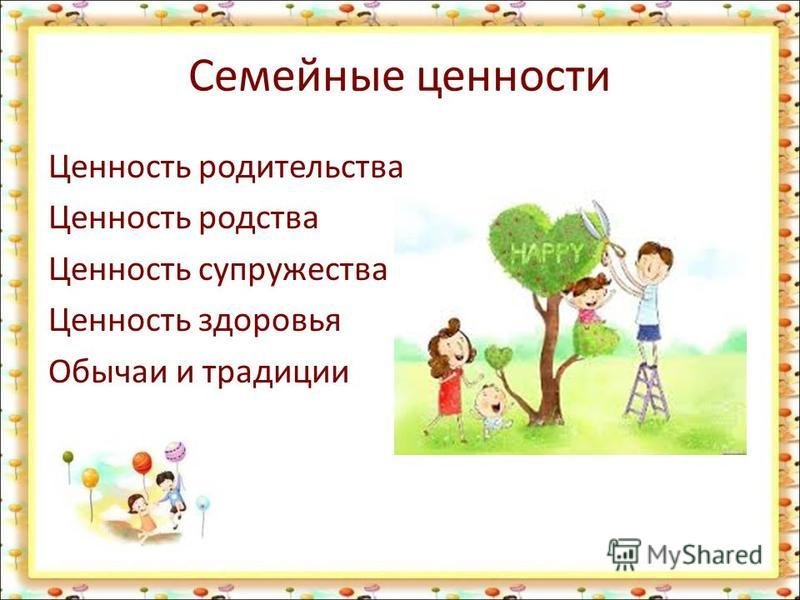 Семейные ценности

Ценность родительства
Ценность родства
Ценность супружества
Ценность здоровья
Обычаи и традиции

HAPPY

MyShared